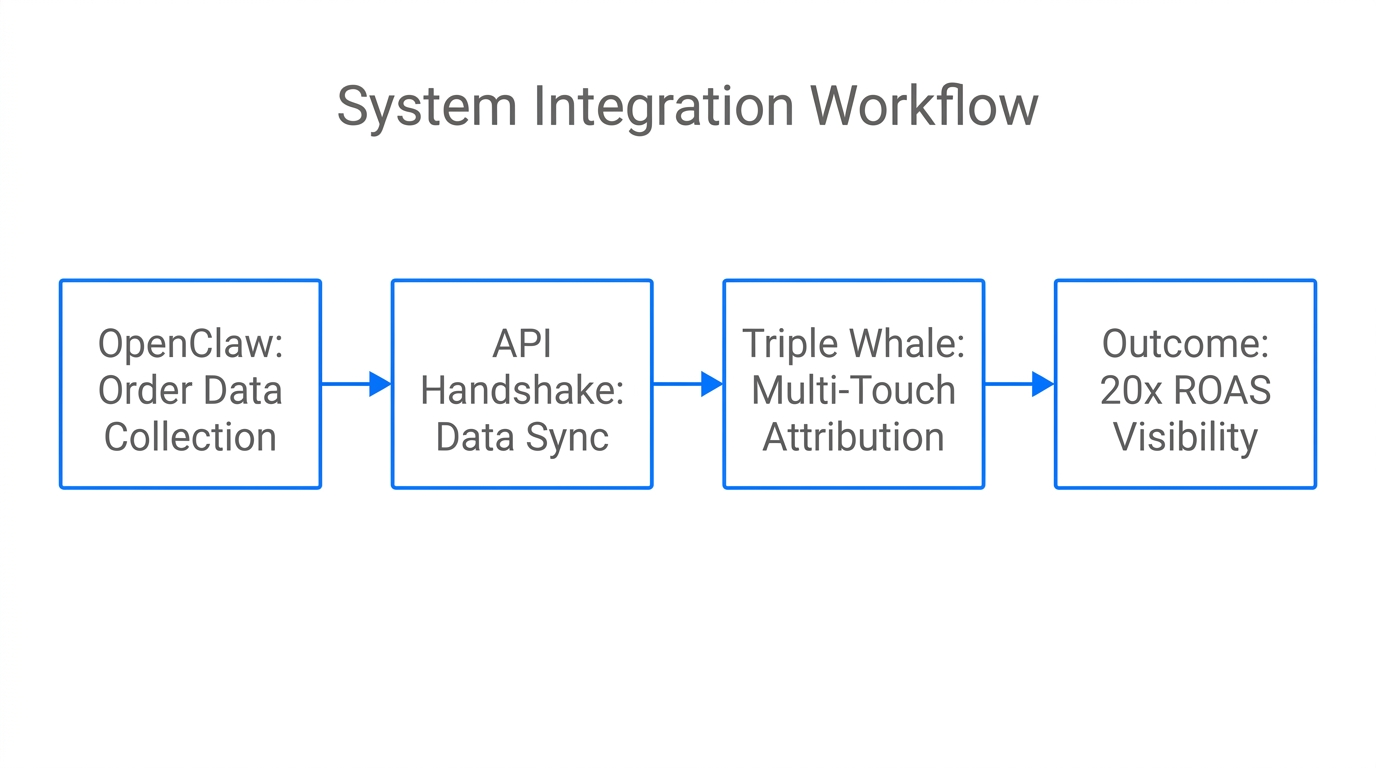 System Integration Workflow

OpenClaw: Order Data Collection

API Handshake: Data Sync

Triple Whale: Multi-Touch Attribution

Outcome: 20x ROAS Visibility